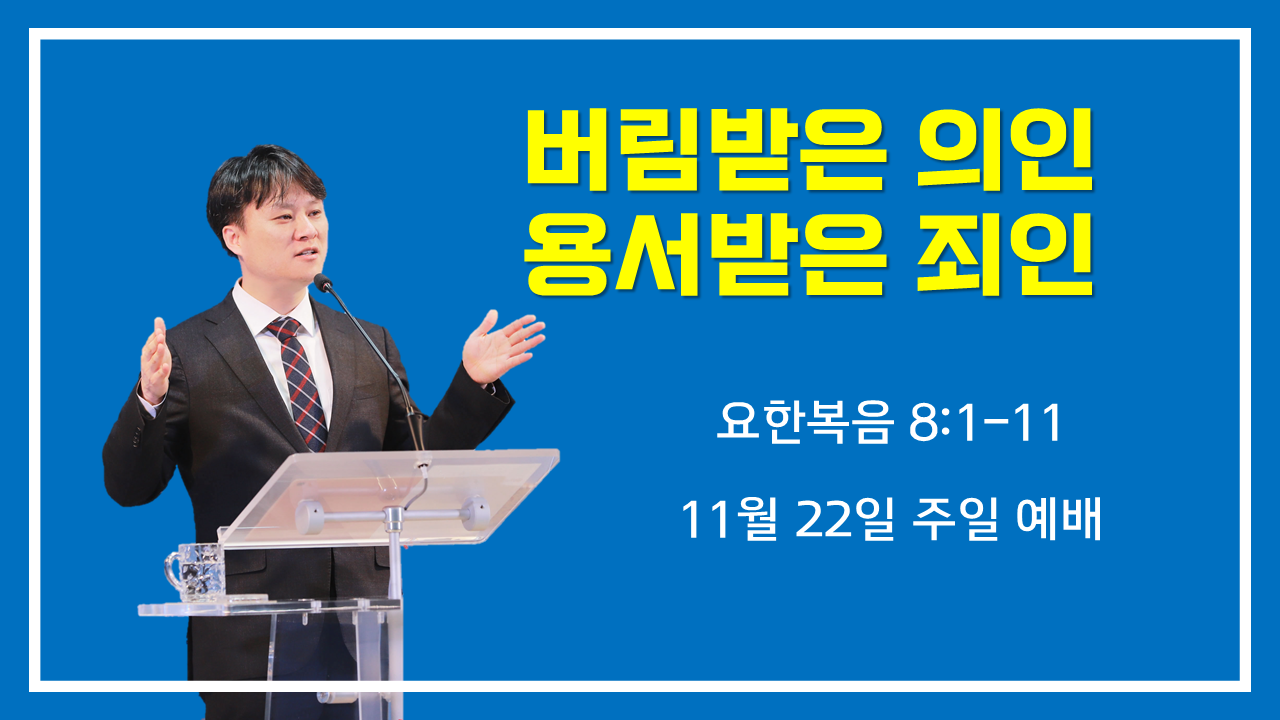 버림받은 의인
용서받은 죄인

요한복음 8:1-11

11월 22일 주일 예배